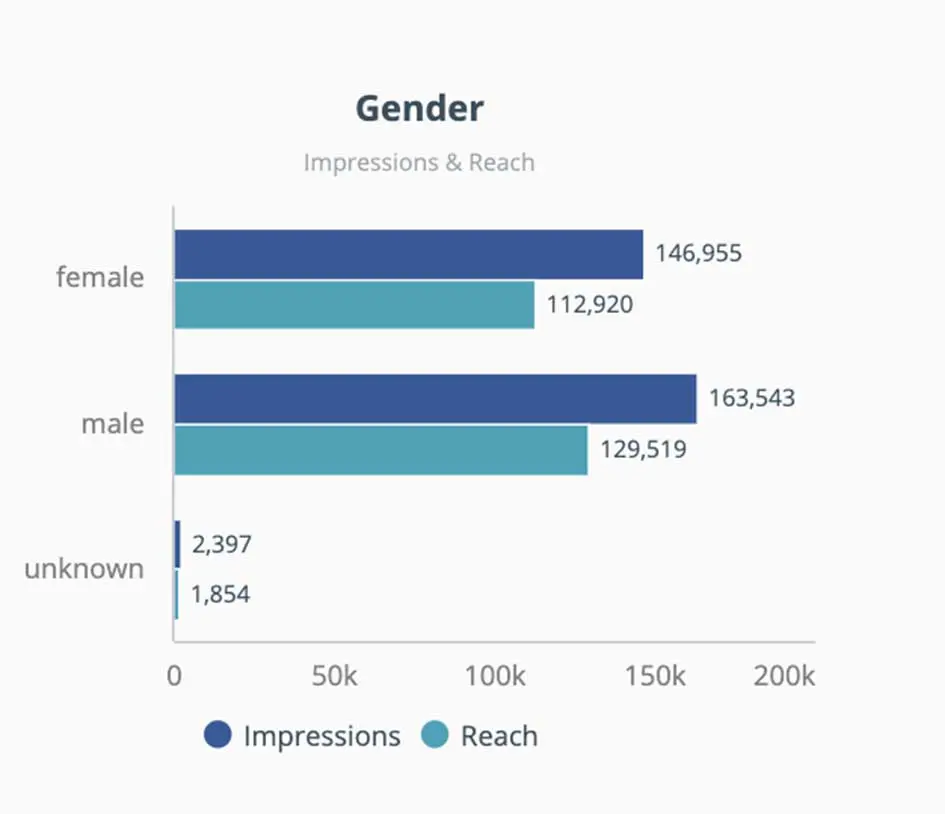 Gender

Impressions & Reach

female
146,955
112,920

male
163,543
129,519

unknown
2,397
1,854

0
50k
100k
150k
200k

Impressions
Reach